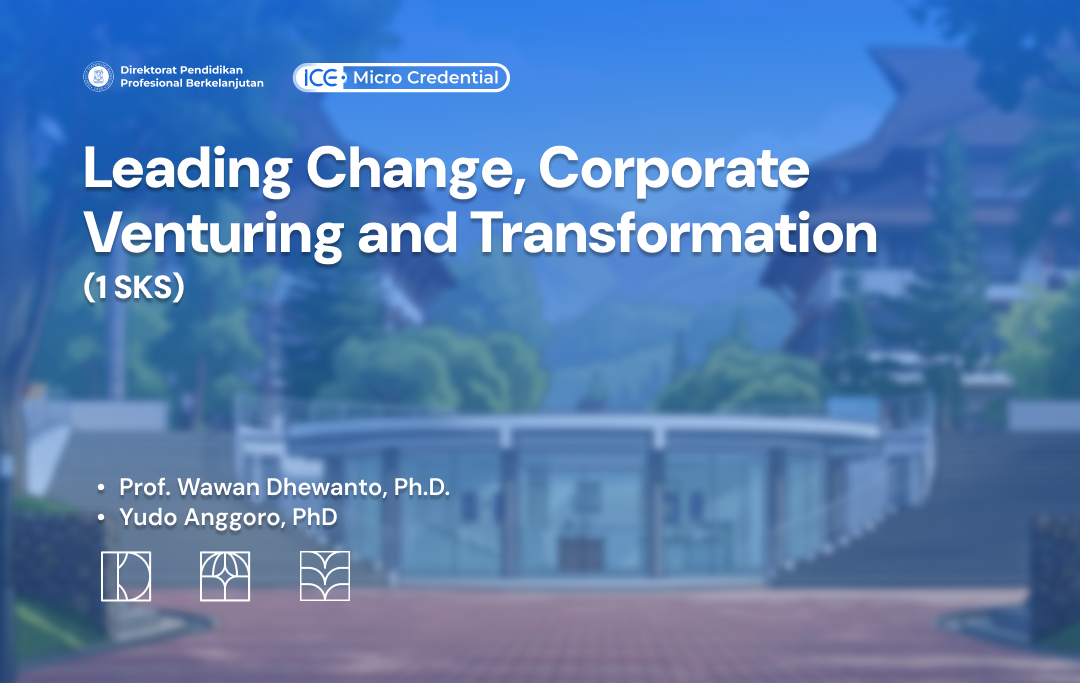 Direktorat Pendidikan Profesional Berkelanjutan

ICE Micro Credential

Leading Change, Corporate Venturing and Transformation
(1 SKS)

• Prof. Wawan Dhewanto, Ph.D.
• Yudo Anggoro, PhD